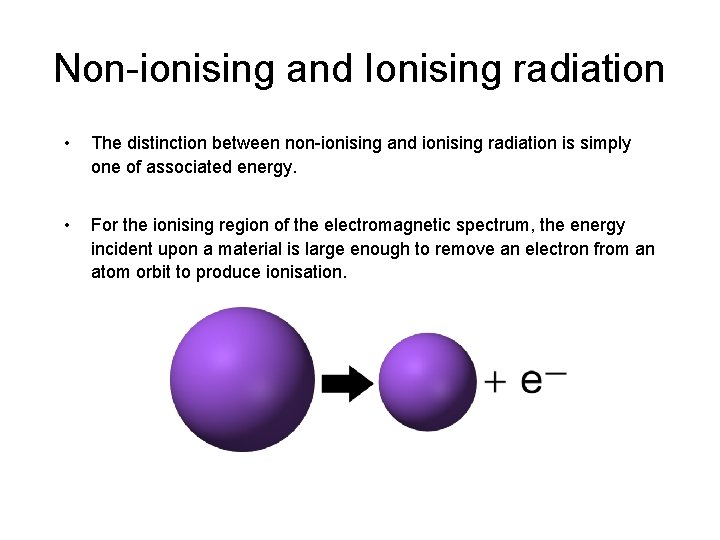 Non-ionising and Ionising radiation

• The distinction between non-ionising and ionising radiation is simply one of associated energy.

• For the ionising region of the electromagnetic spectrum, the energy incident upon a material is large enough to remove an electron from an atom orbit to produce ionisation.

$+ e^-$